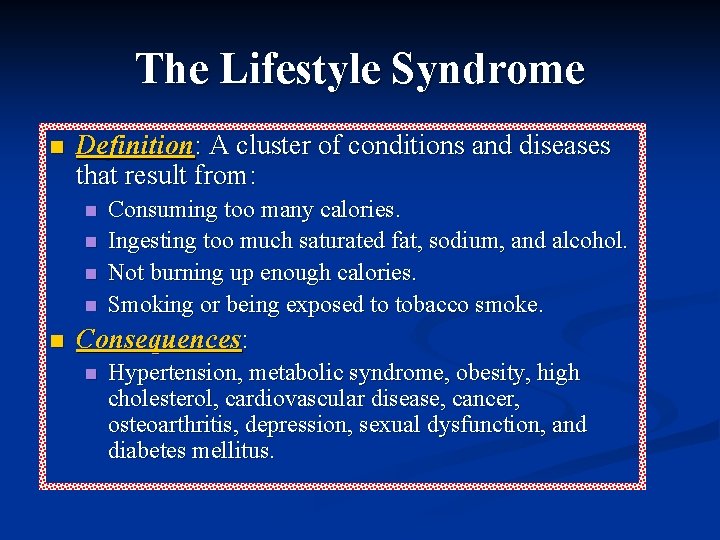 The Lifestyle Syndrome

- Definition: A cluster of conditions and diseases that result from:
  - Consuming too many calories.
  - Ingesting too much saturated fat, sodium, and alcohol.
  - Not burning up enough calories.
  - Smoking or being exposed to tobacco smoke.
- Consequences:
  - Hypertension, metabolic syndrome, obesity, high cholesterol, cardiovascular disease, cancer, osteoarthritis, depression, sexual dysfunction, and diabetes mellitus.